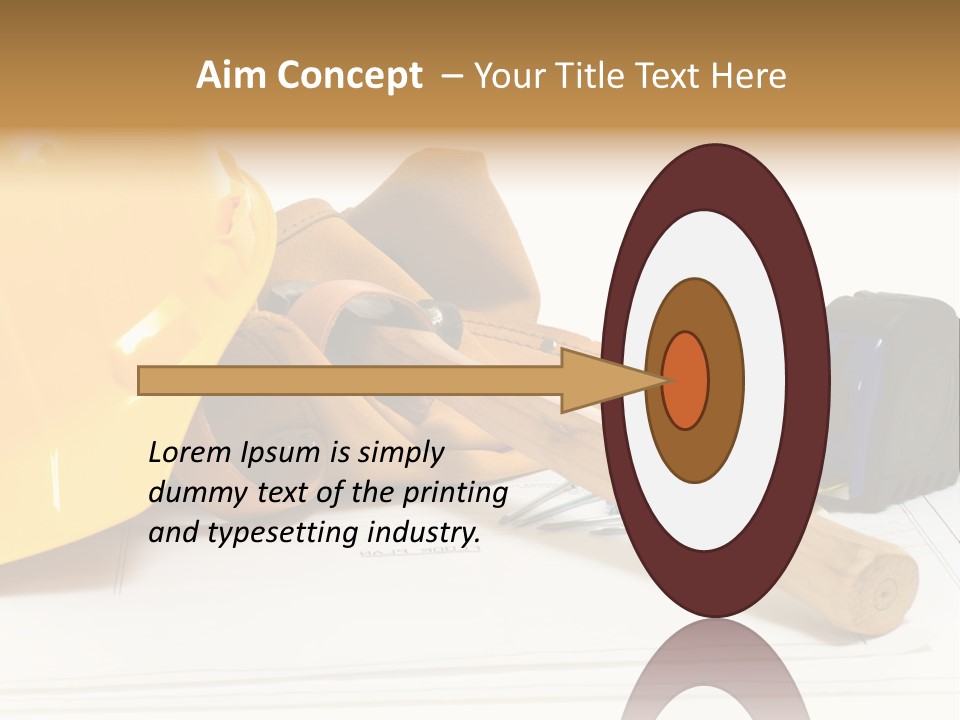 Aim Concept – Your Title Text Here

Lorem Ipsum is simply dummy text of the printing and typesetting industry.